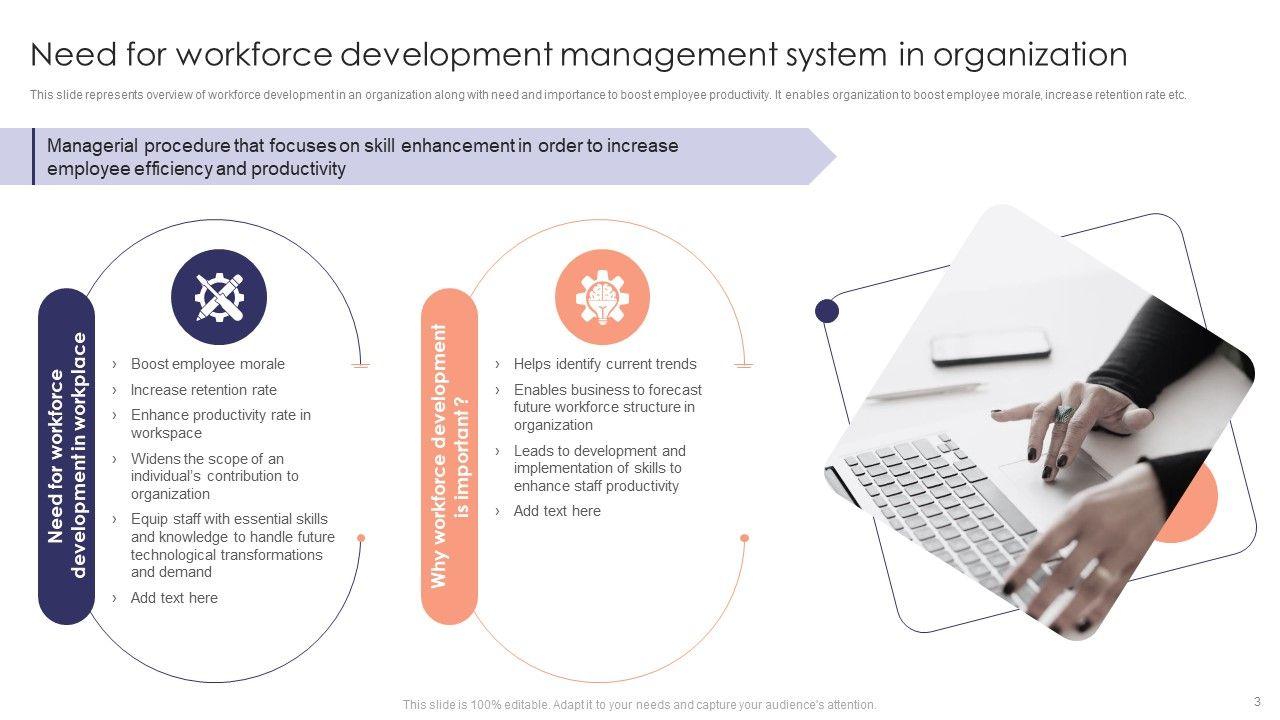 Need for workforce development management system in organization

This slide represents overview of workforce development in an organization along with need and importance to boost employee productivity. It enables organization to boost employee morale, increase retention rate etc.

Managerial procedure that focuses on skill enhancement in order to increase employee efficiency and productivity

Need for workforce development in workplace

› Boost employee morale
› Increase retention rate
› Enhance productivity rate in workspace
› Widens the scope of an individual's contribution to organization
› Equip staff with essential skills and knowledge to handle future technological transformations and demand
› Add text here

Why workforce development is important ?

› Helps identify current trends
› Enables business to forecast future workforce structure in organization
› Leads to development and implementation of skills to enhance staff productivity
› Add text here

This slide is 100% editable. Adapt it to your needs and capture your audience's attention.

3